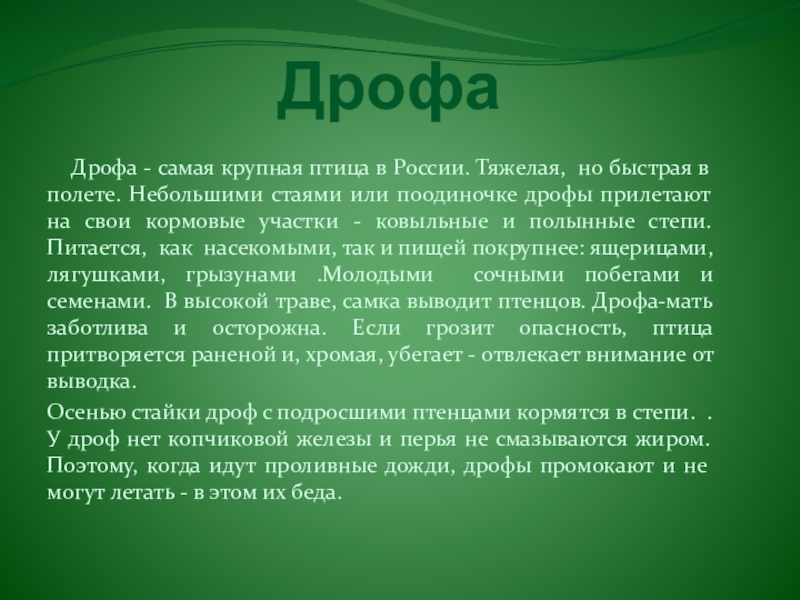 Дрофа

Дрофа - самая крупная птица в России. Тяжелая, но быстрая в полете. Небольшими стаями или поодиночке дрофы прилетают на свои кормовые участки - ковыльные и полынные степи. Питается, как насекомыми, так и пищей покрупнее: ящерицами, лягушками, грызунами .Молодыми сочными побегами и семенами. В высокой траве, самка выводит птенцов. Дрофа-мать заботлива и осторожна. Если грозит опасность, птица притворяется раненой и, хромая, убегает - отвлекает внимание от выводка.

Осенью стайки дроф с подросшими птенцами кормятся в степи. . У дроф нет копчиковой железы и перья не смазываются жиром. Поэтому, когда идут проливные дожди, дрофы промокают и не могут летать - в этом их беда.